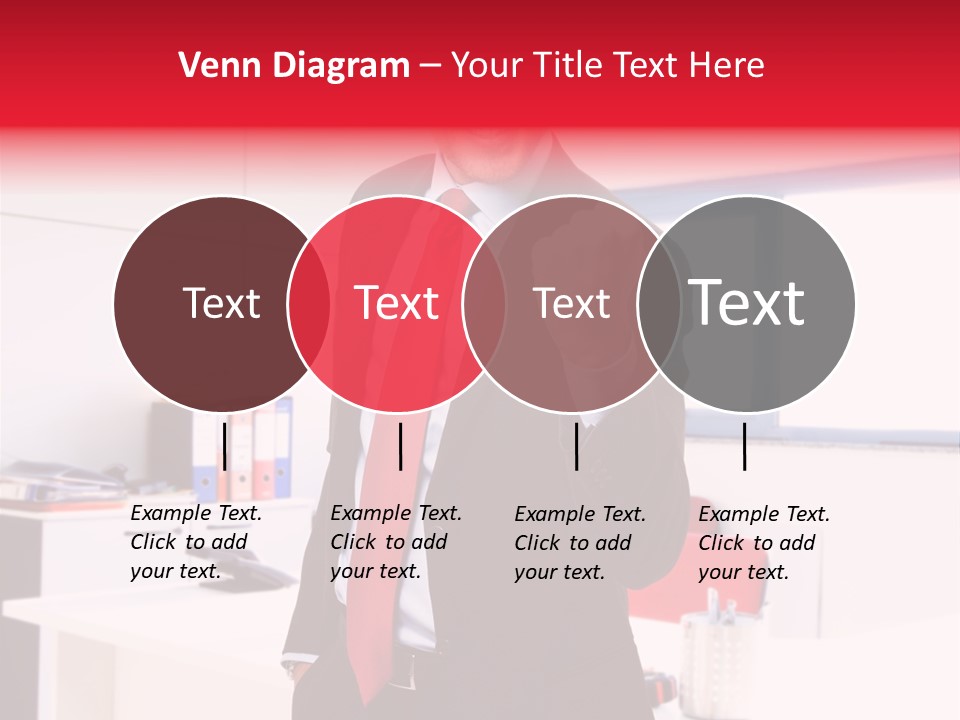 Venn Diagram – Your Title Text Here

Text

Text

Text

Text

Example Text. Click to add your text.

Example Text. Click to add your text.

Example Text. Click to add your text.

Example Text. Click to add your text.